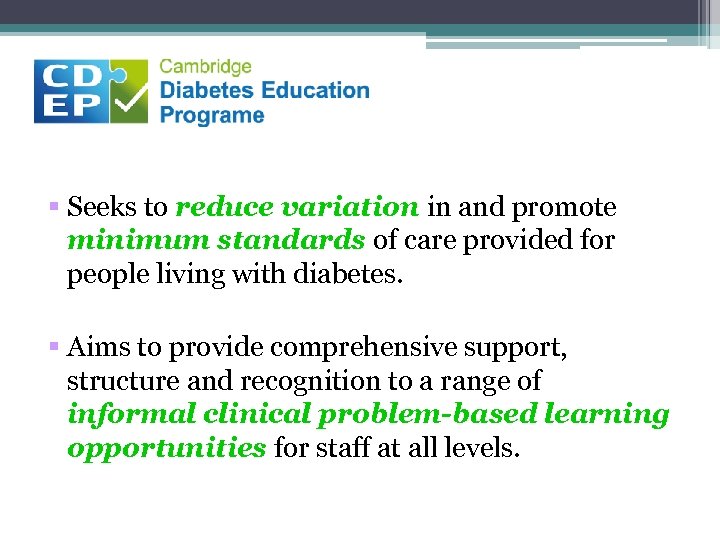 CD
EP

Cambridge
Diabetes Education
Programe

▪ Seeks to reduce variation in and promote minimum standards of care provided for people living with diabetes.

▪ Aims to provide comprehensive support, structure and recognition to a range of informal clinical problem-based learning opportunities for staff at all levels.